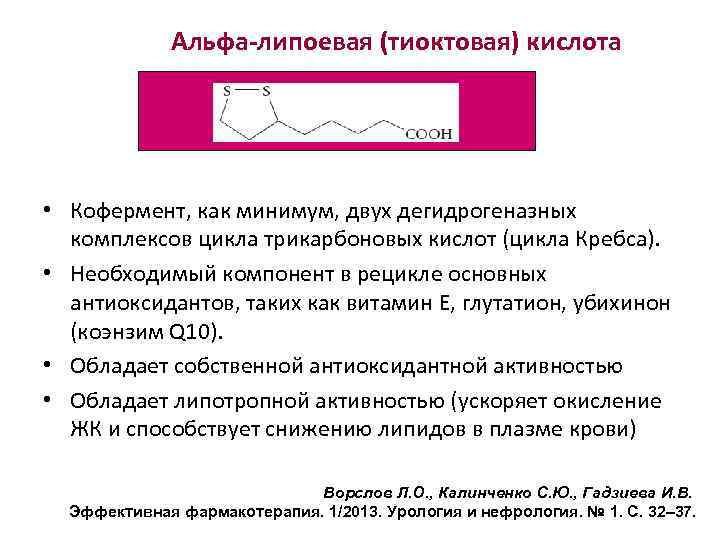 Альфа-липоевая (тиоктовая) кислота

S S

COOH

• Кофермент, как минимум, двух дегидрогеназных комплексов цикла трикарбоновых кислот (цикла Кребса).
• Необходимый компонент в рецикле основных антиоксидантов, таких как витамин Е, глутатион, убихинон (коэнзим Q10).
• Обладает собственной антиоксидантной активностью
• Обладает липотропной активностью (ускоряет окисление ЖК и способствует снижению липидов в плазме крови)

Ворслов Л.О., Калинченко С.Ю., Гадзиева И.В.
Эффективная фармакотерапия. 1/2013. Урология и нефрология. № 1. С. 32–37.